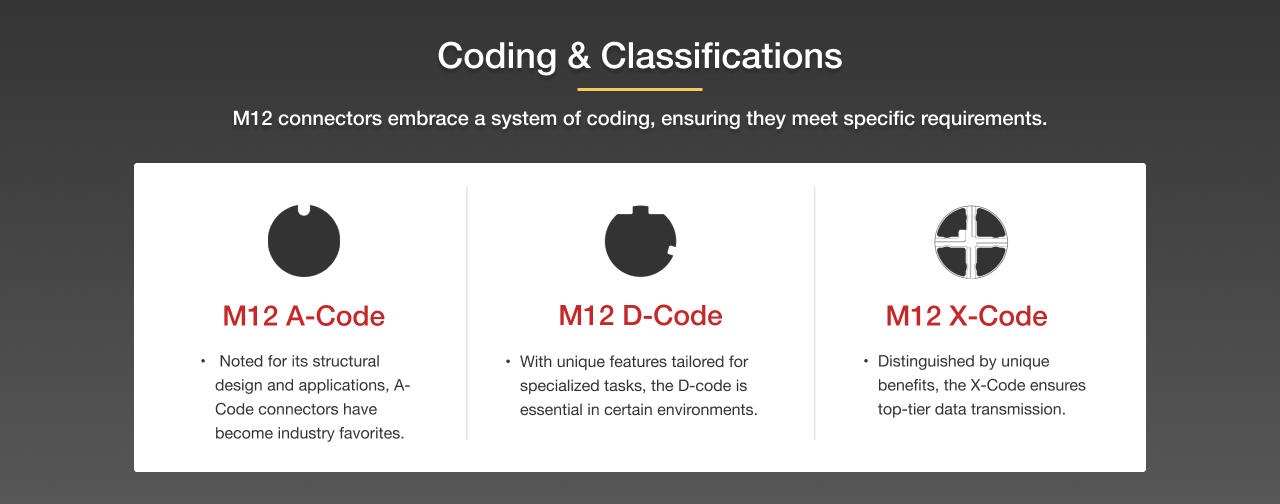 Coding & Classifications

M12 connectors embrace a system of coding, ensuring they meet specific requirements.

M12 A-Code

• Noted for its structural design and applications, A-Code connectors have become industry favorites.

M12 D-Code

• With unique features tailored for specialized tasks, the D-code is essential in certain environments.

M12 X-Code

• Distinguished by unique benefits, the X-Code ensures top-tier data transmission.